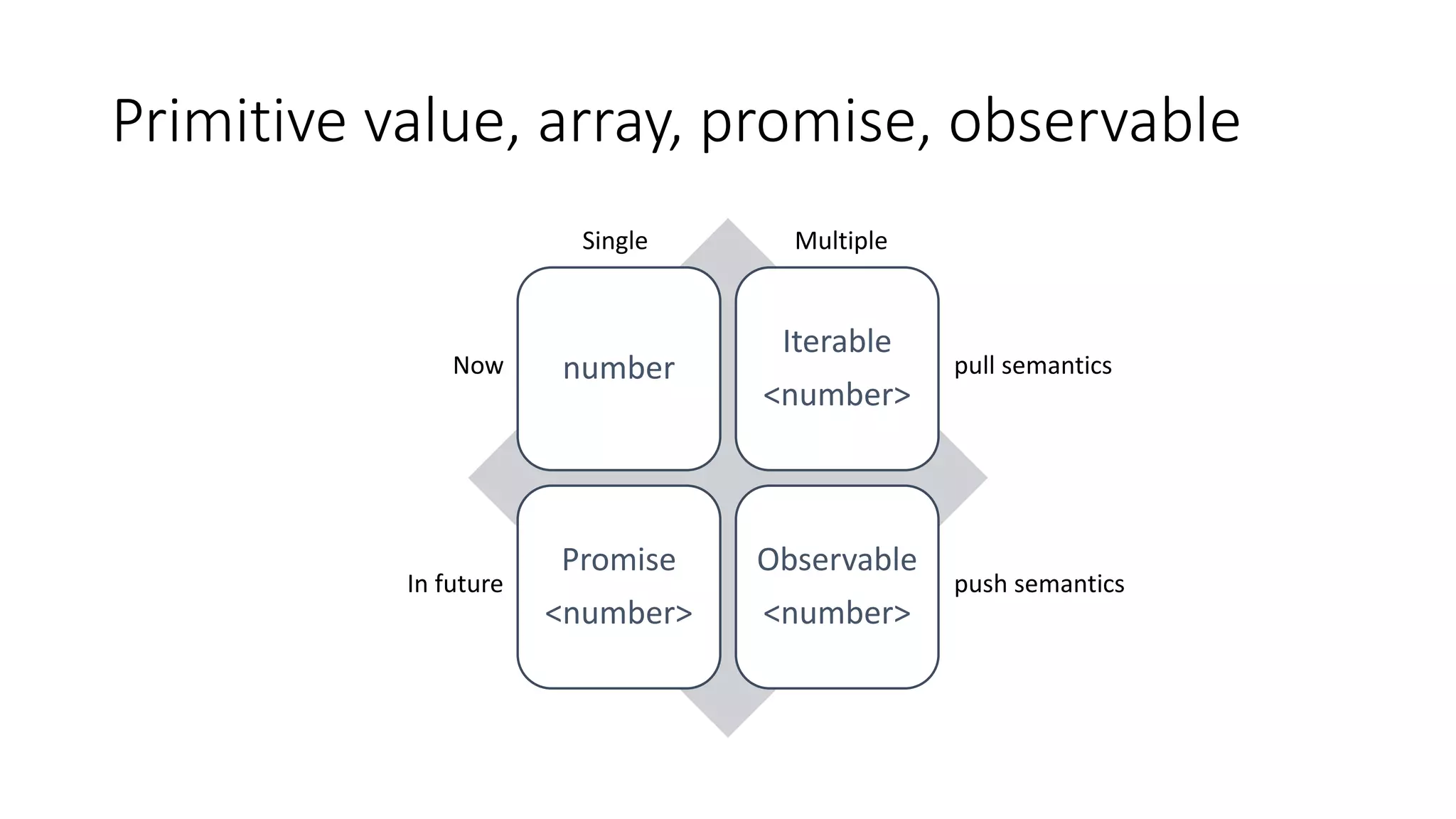 Primitive value, array, promise, observable

Single

Multiple

Now

number

Iterable <number>

pull semantics

In future

Promise <number>

Observable <number>

push semantics